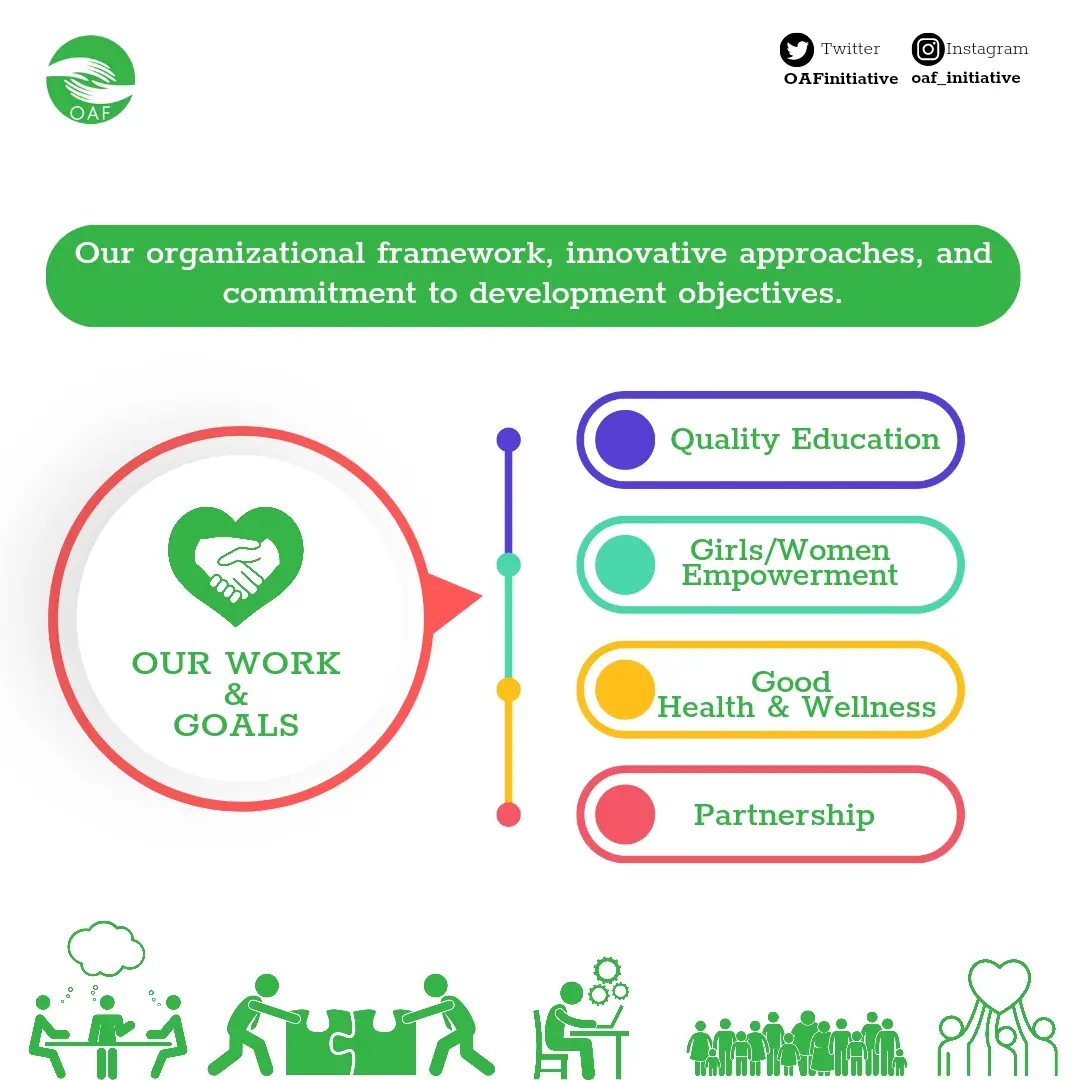 OAF

Twitter
OAFinitiative

Instagram
oaf_initiative

Our organizational framework, innovative approaches, and commitment to development objectives.

OUR WORK & GOALS

Quality Education

Girls/Women Empowerment

Good Health & Wellness

Partnership